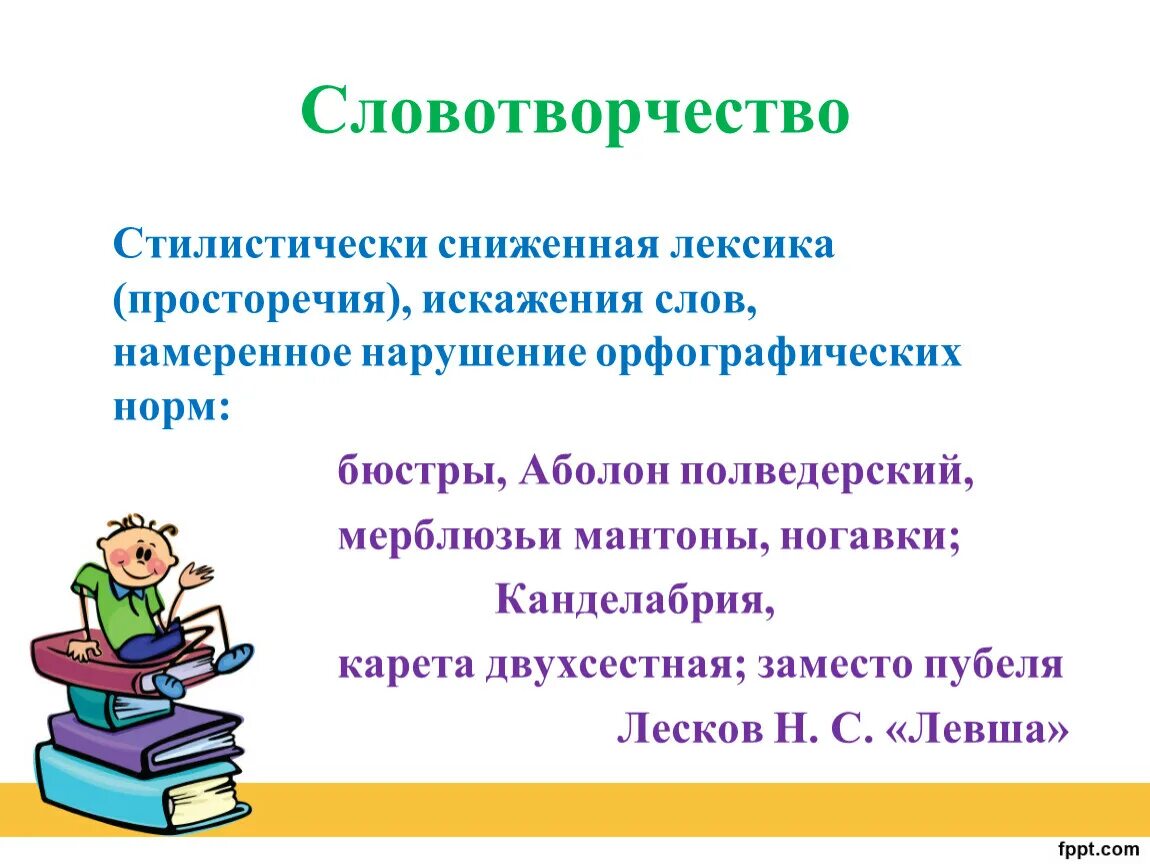 Словотворчество

Стилистически сниженная лексика (просторечия), искажения слов, намеренное нарушение орфографических норм:

бюстры, Аболон полведерский,

мерблюзьи мантоны, ногавки;

Канделабрия,

карета двухсестная; заместо пубеля

Лесков Н. С. «Левша»

fppt.com